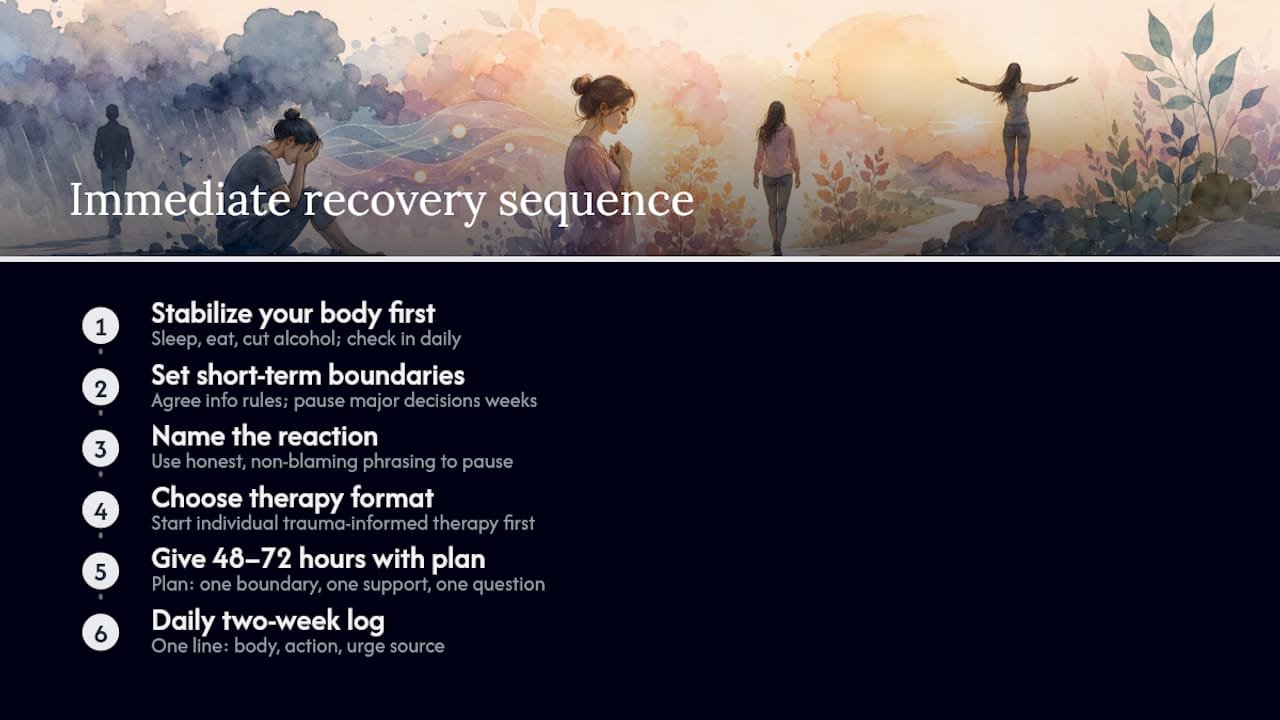 Immediate recovery sequence

1
Stabilize your body first
Sleep, eat, cut alcohol; check in daily

2
Set short-term boundaries
Agree info rules; pause major decisions weeks

3
Name the reaction
Use honest, non-blaming phrasing to pause

4
Choose therapy format
Start individual trauma-informed therapy first

5
Give 48–72 hours with plan
Plan: one boundary, one support, one question

6
Daily two-week log
One line: body, action, urge source